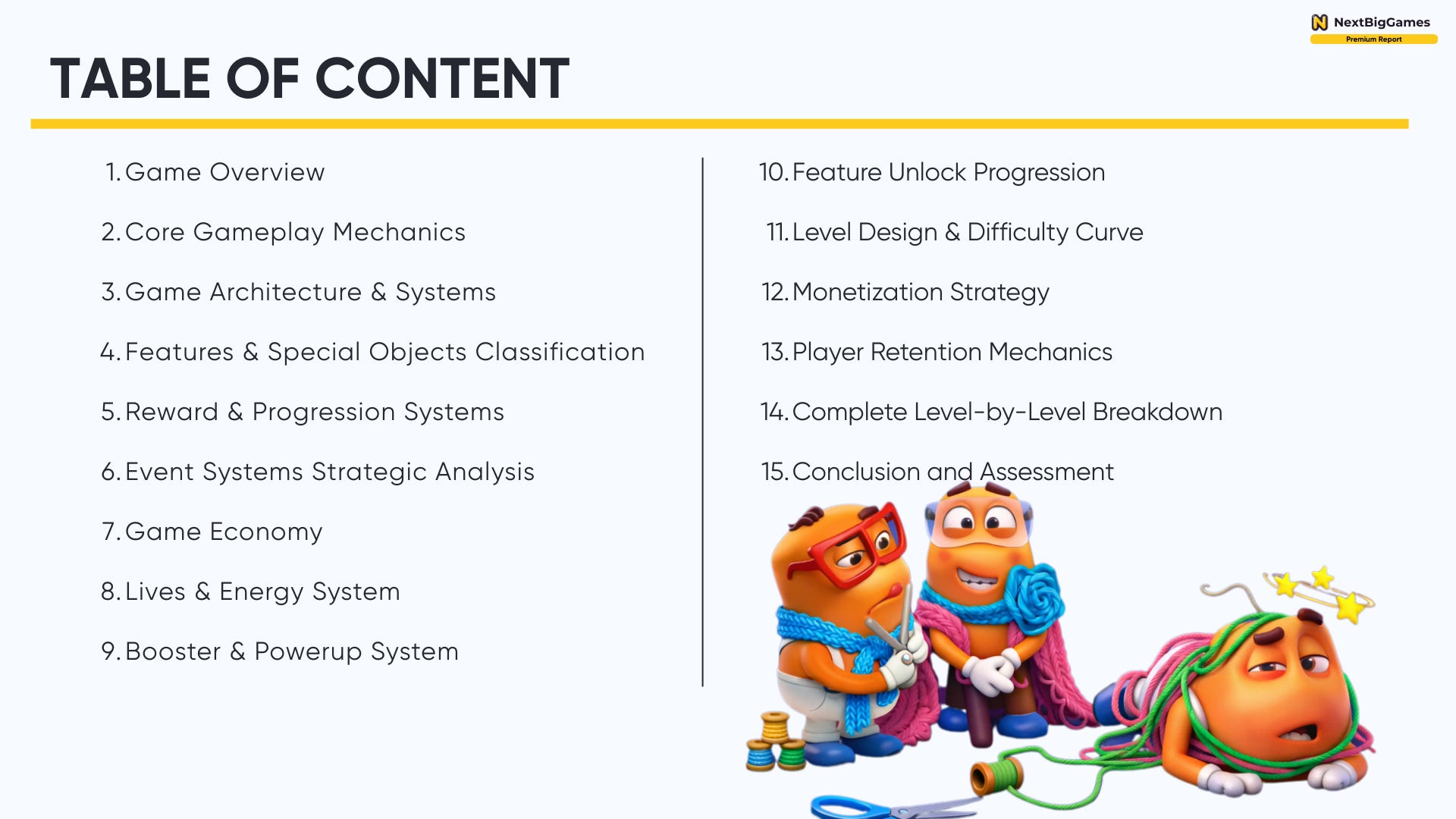 NextBigGames
Premium Report

TABLE OF CONTENT

1. Game Overview
2. Core Gameplay Mechanics
3. Game Architecture & Systems
4. Features & Special Objects Classification
5. Reward & Progression Systems
6. Event Systems Strategic Analysis
7. Game Economy
8. Lives & Energy System
9. Booster & Powerup System

10. Feature Unlock Progression
11. Level Design & Difficulty Curve
12. Monetization Strategy
13. Player Retention Mechanics
14. Complete Level-by-Level Breakdown
15. Conclusion and Assessment